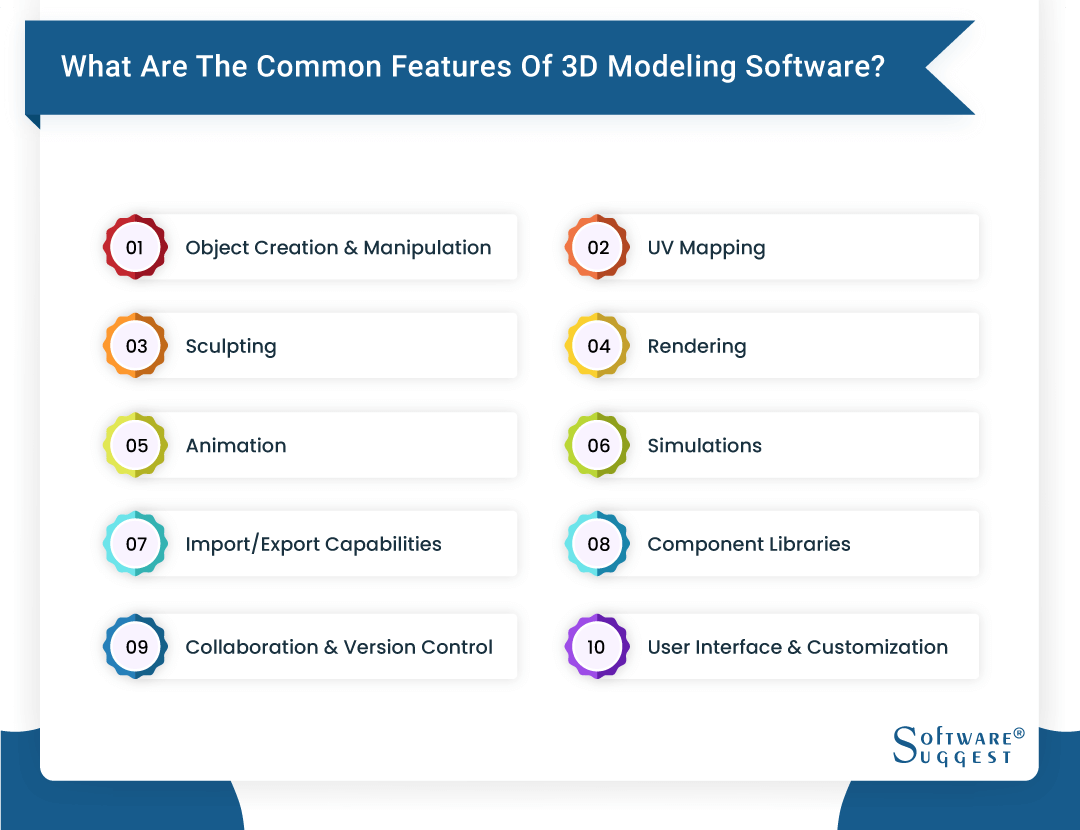 What Are The Common Features Of 3D Modeling Software?

01 Object Creation & Manipulation

02 UV Mapping

03 Sculpting

04 Rendering

05 Animation

06 Simulations

07 Import/Export Capabilities

08 Component Libraries

09 Collaboration & Version Control

10 User Interface & Customization

SOFTWARE® SUGGEST